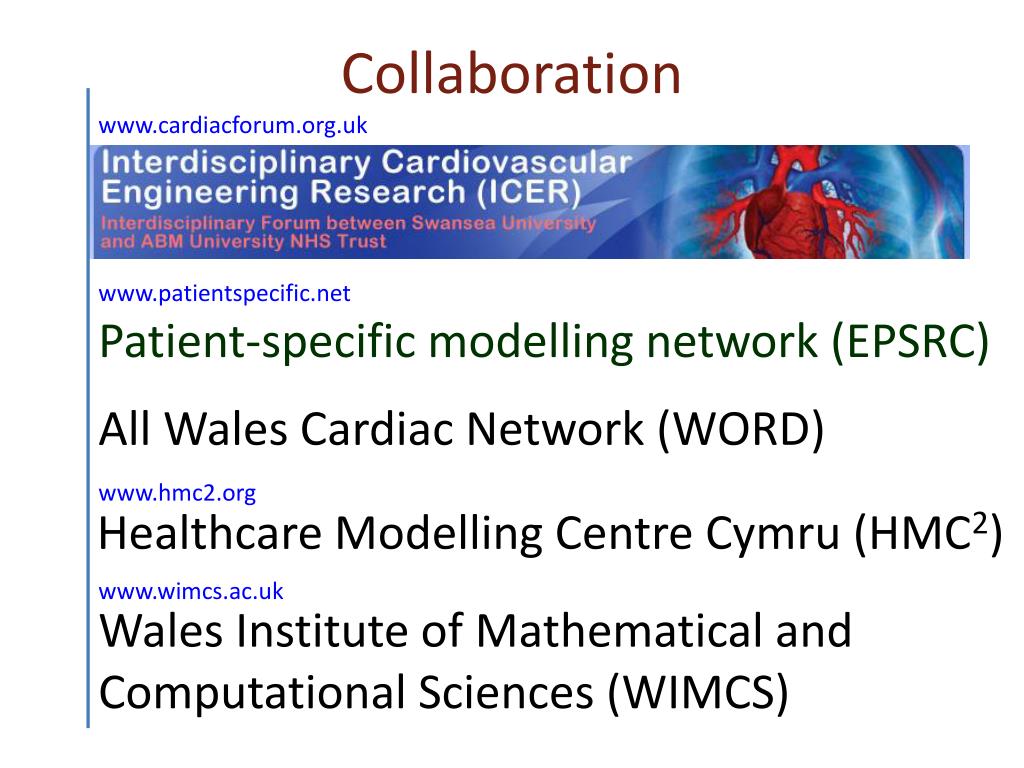 Collaboration

www.cardiacforum.org.uk

Interdisciplinary Cardiovascular Engineering Research (ICER)
Interdisciplinary Forum between Swansea University and ABM University NHS Trust

www.patientspecific.net
Patient-specific modelling network (EPSRC)

All Wales Cardiac Network (WORD)

www.hmc2.org
Healthcare Modelling Centre Cymru (HMC$^2$)

www.wimcs.ac.uk
Wales Institute of Mathematical and Computational Sciences (WIMCS)